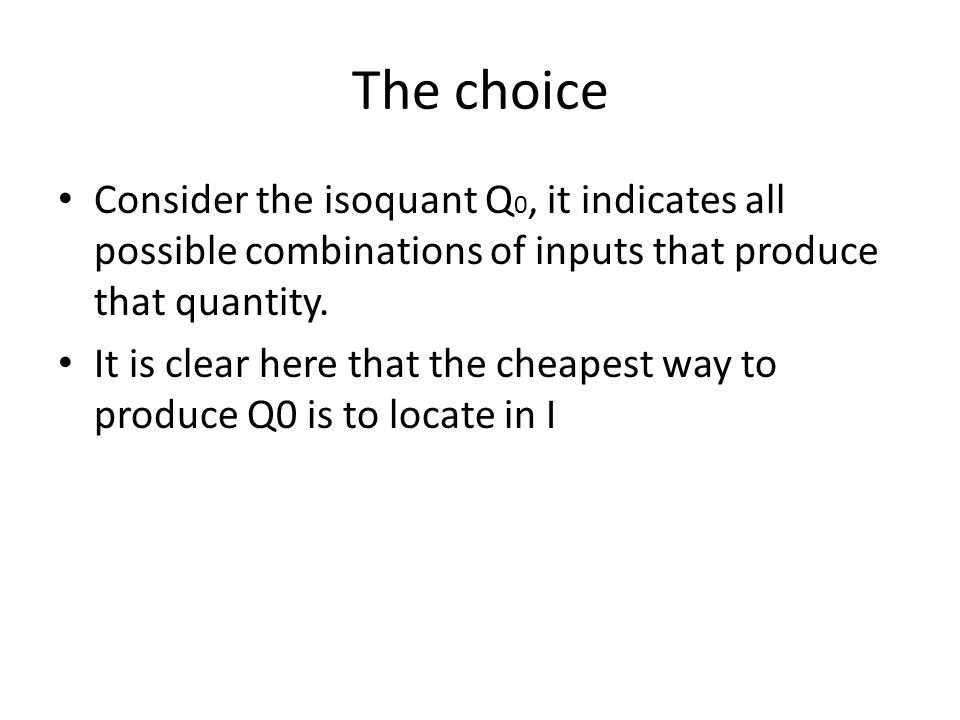 The choice

• Consider the isoquant $Q_0$, it indicates all possible combinations of inputs that produce that quantity.
• It is clear here that the cheapest way to produce Q0 is to locate in I